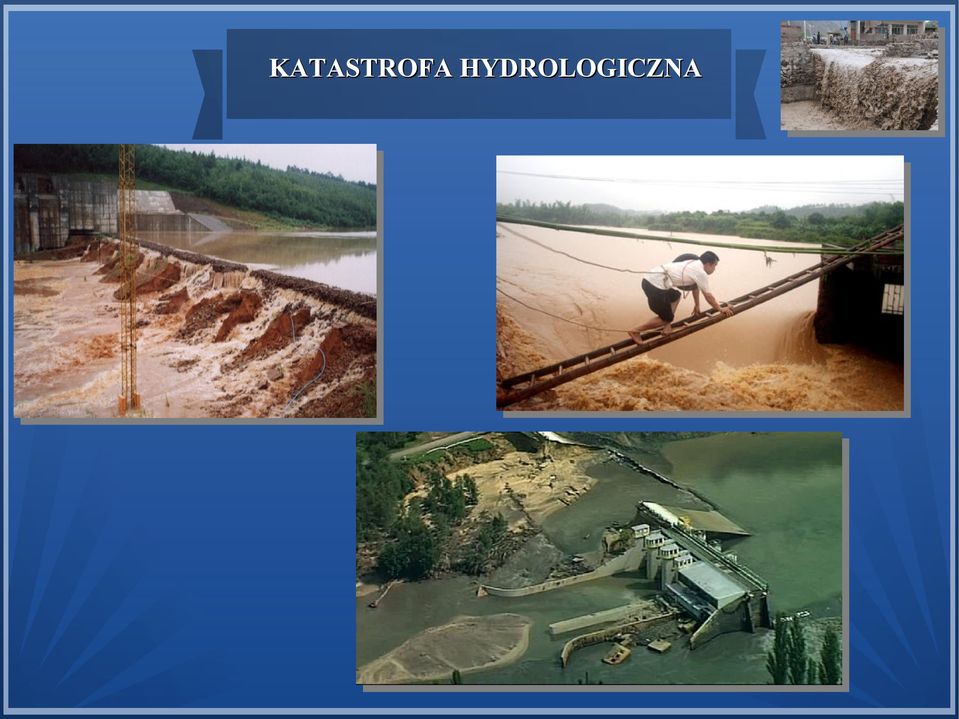 KATASTROFA HYDROLOGICZNA